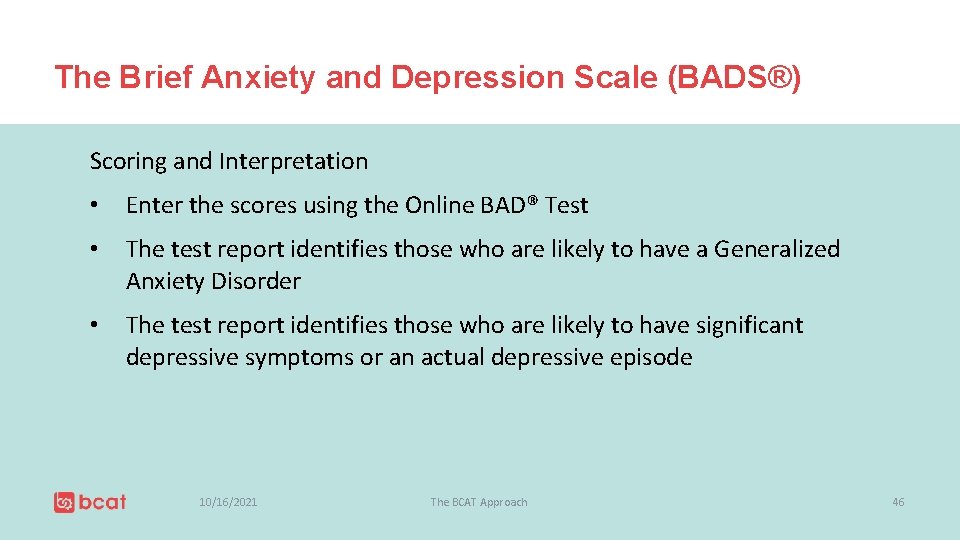 The Brief Anxiety and Depression Scale (BADS®)

Scoring and Interpretation

• Enter the scores using the Online BAD® Test

• The test report identifies those who are likely to have a Generalized Anxiety Disorder

• The test report identifies those who are likely to have significant depressive symptoms or an actual depressive episode

bcat

10/16/2021

The BCAT Approach

46